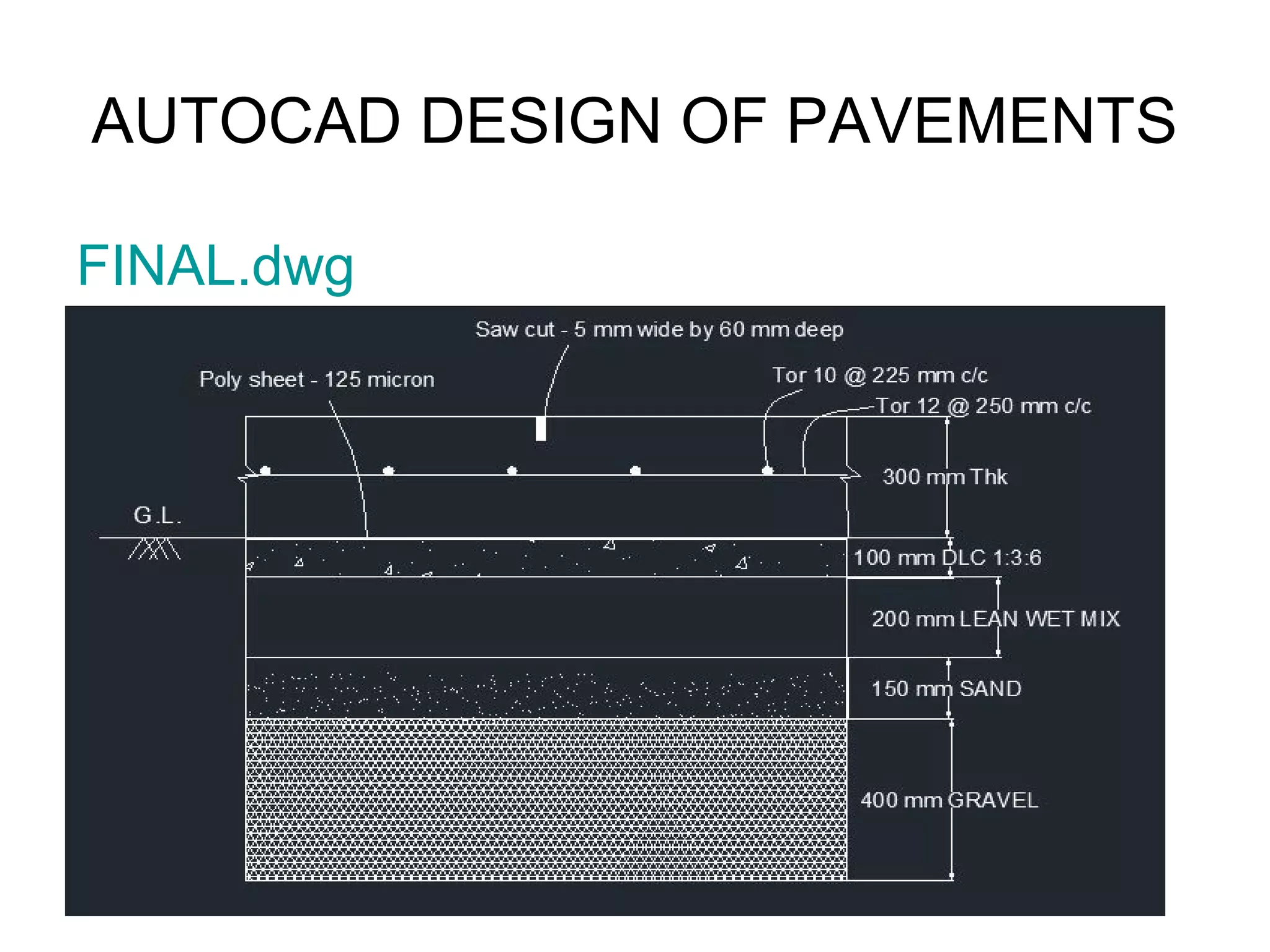 AUTOCAD DESIGN OF PAVEMENTS

FINAL.dwg

Saw cut - 5 mm wide by 60 mm deep

Poly sheet - 125 micron

Tor 10 @ 225 mm c/c

Tor 12 @ 250 mm c/c

300 mm Thk

G.L.

100 mm DLC 1:3:6

200 mm LEAN WET MIX

150 mm SAND

400 mm GRAVEL